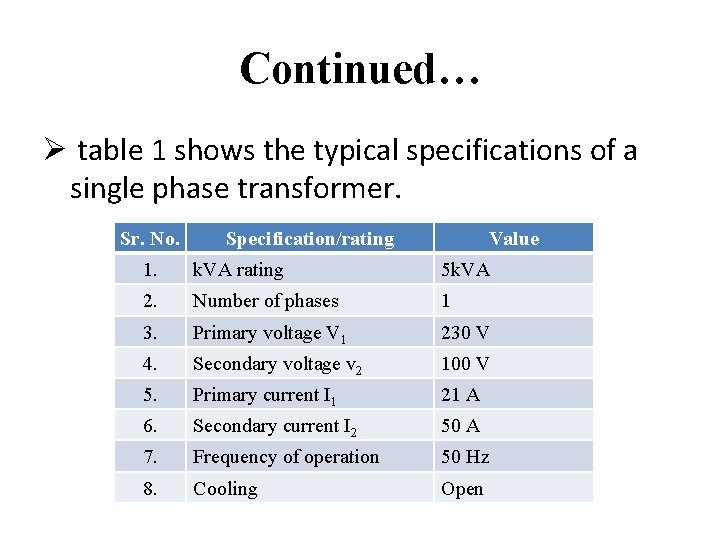 Continued…

➢ table 1 shows the typical specifications of a single phase transformer.

| Sr. No. | Specification/rating | Value |
|---|---|---|
| 1. | kVA rating | 5kVA |
| 2. | Number of phases | 1 |
| 3. | Primary voltage $V_1$ | 230 V |
| 4. | Secondary voltage $v_2$ | 100 V |
| 5. | Primary current $I_1$ | 21 A |
| 6. | Secondary current $I_2$ | 50 A |
| 7. | Frequency of operation | 50 Hz |
| 8. | Cooling | Open |